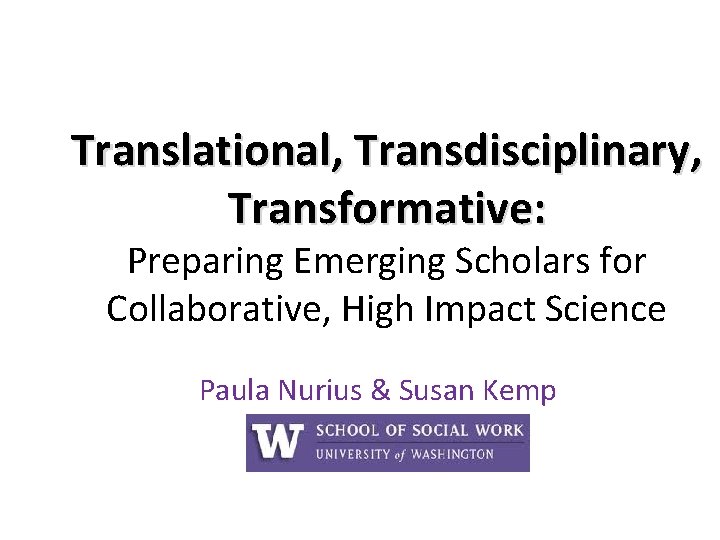 Translational, Transdisciplinary, Transformative:
Preparing Emerging Scholars for Collaborative, High Impact Science

Paula Nurius & Susan Kemp

W SCHOOL OF SOCIAL WORK
UNIVERSITY of WASHINGTON